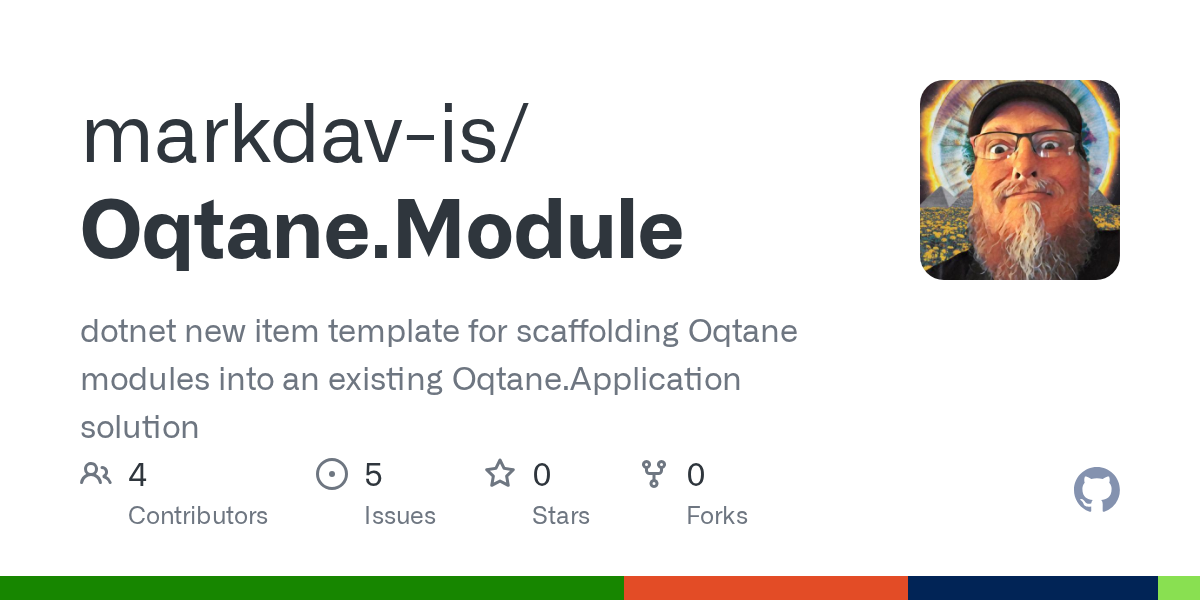 markdav-is/
Oqtane.Module

dotnet new item template for scaffolding Oqtane modules into an existing Oqtane.Application solution

4 Contributors

5 Issues

0 Stars

0 Forks